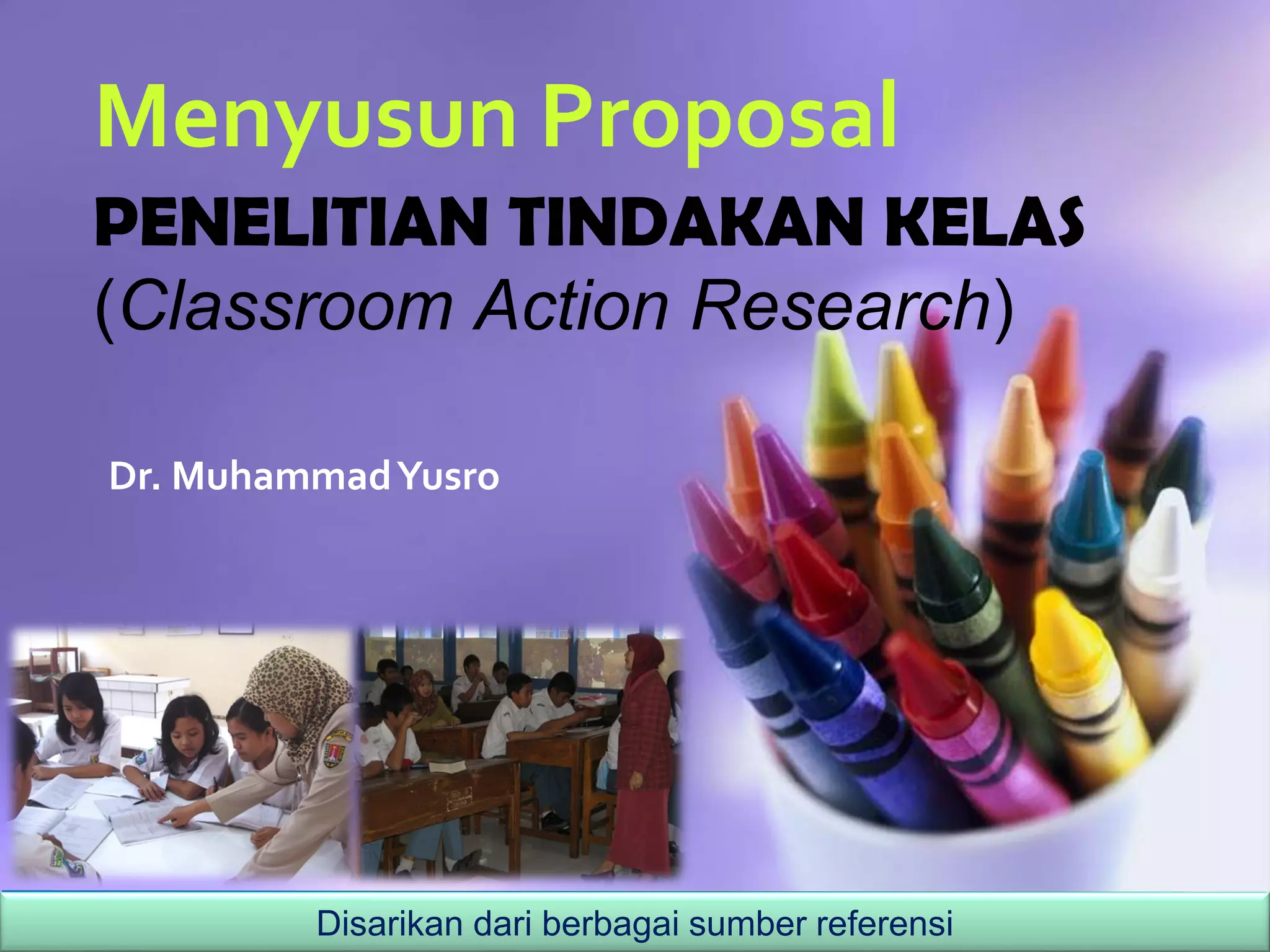 Menyusun Proposal
PENELITIAN TINDAKAN KELAS
(Classroom Action Research)

Dr. Muhammad Yusro

Disarikan dari berbagai sumber referensi